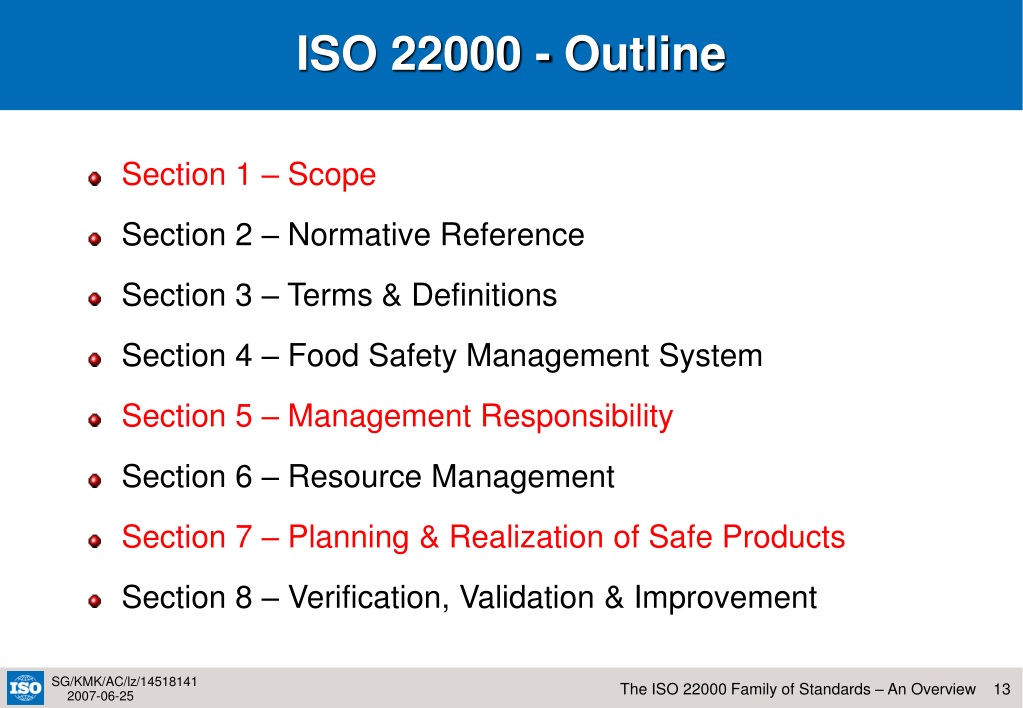 ISO 22000 - Outline

Section 1 – Scope

Section 2 – Normative Reference

Section 3 – Terms & Definitions

Section 4 – Food Safety Management System

Section 5 – Management Responsibility

Section 6 – Resource Management

Section 7 – Planning & Realization of Safe Products

Section 8 – Verification, Validation & Improvement

ISO

SG/KMK/AC/lz/14518141
2007-06-25

The ISO 22000 Family of Standards – An Overview 13